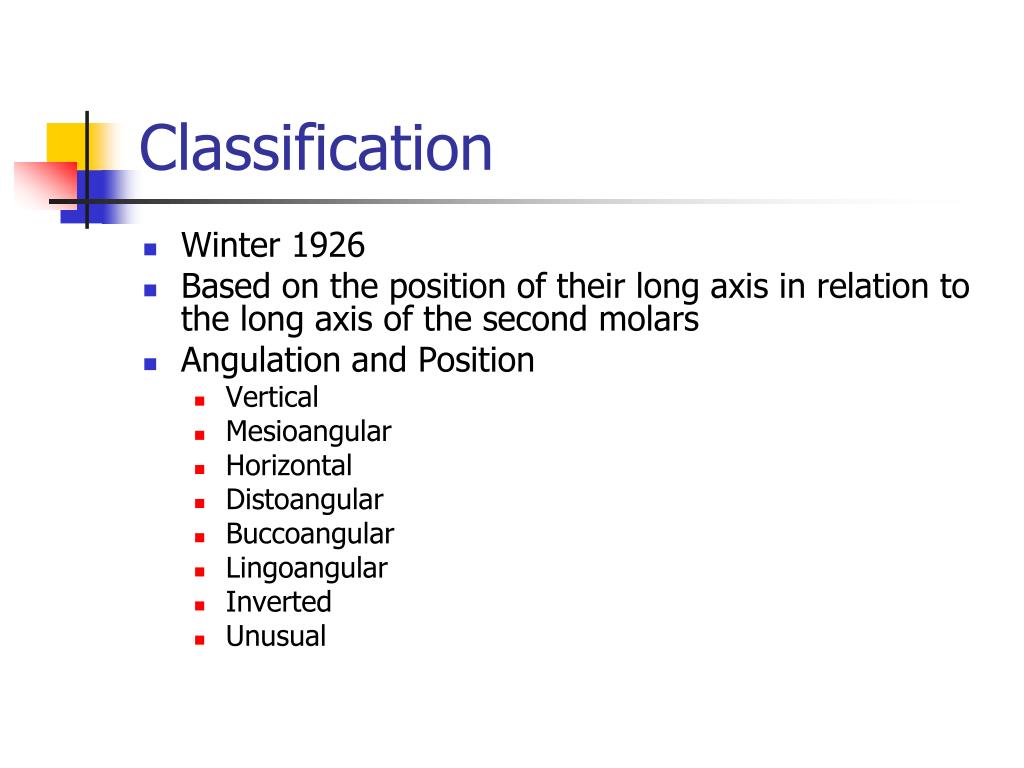 Classification

- Winter 1926
- Based on the position of their long axis in relation to the long axis of the second molars
- Angulation and Position
  - Vertical
  - Mesioangular
  - Horizontal
  - Distoangular
  - Buccoangular
  - Lingoangular
  - Inverted
  - Unusual